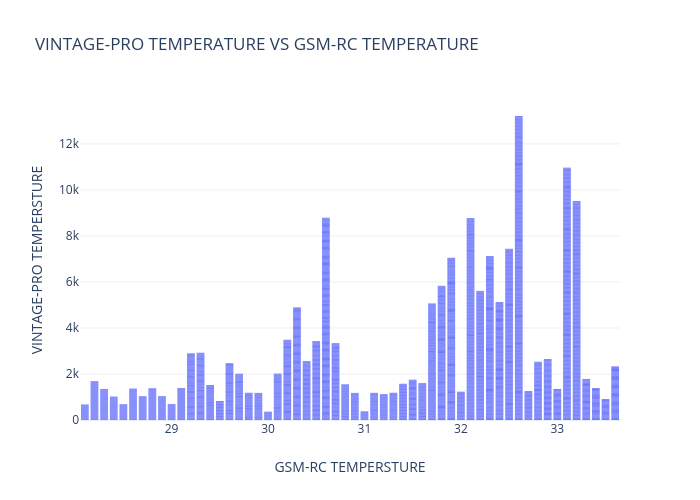 VINTAGE-PRO TEMPERATURE VS GSM-RC TEMPERATURE

VINTAGE-PRO TEMPERSTURE

12k
10k
8k
6k
4k
2k
0

29
30
31
32
33

GSM-RC TEMPERSTURE